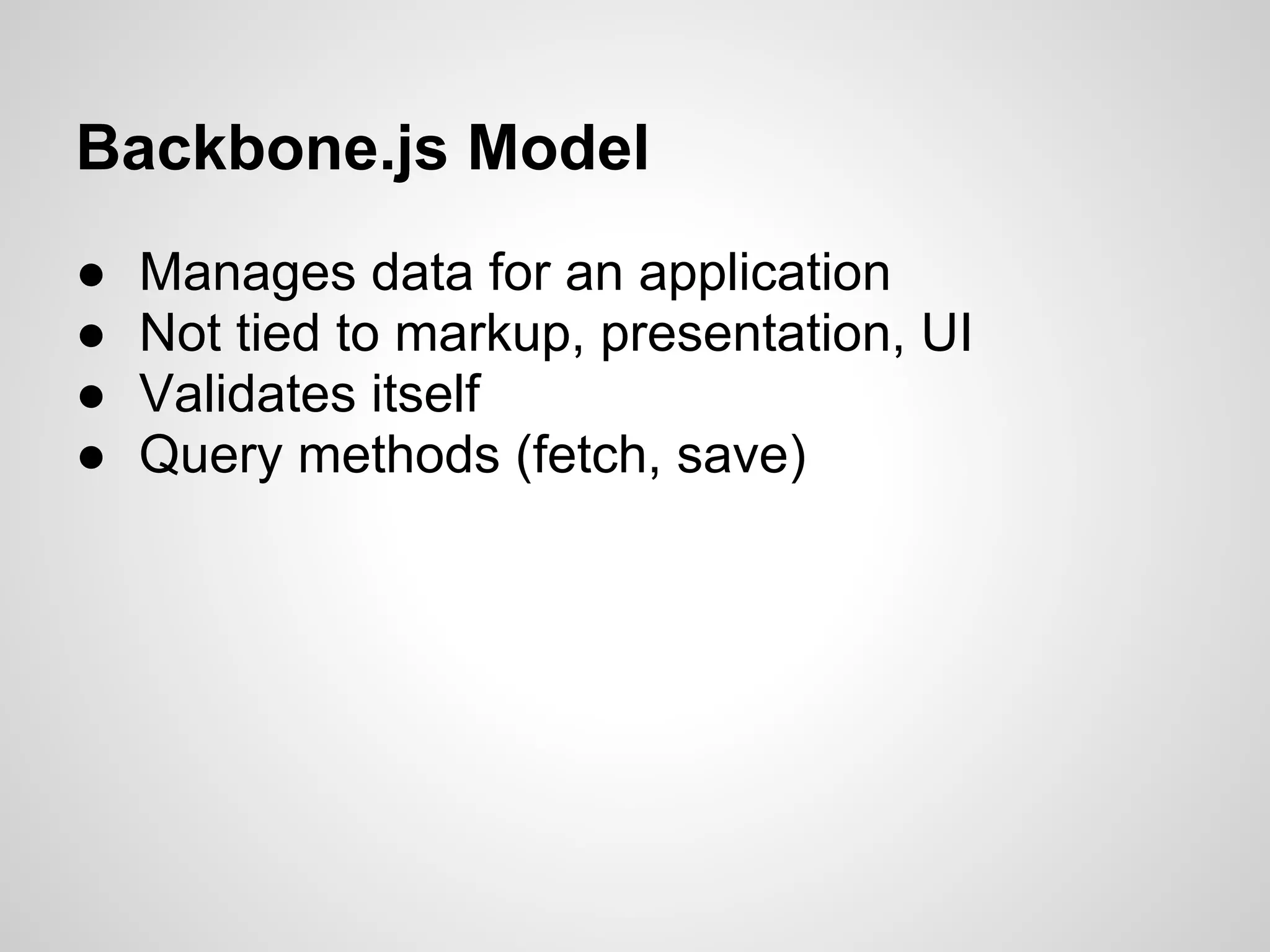 Backbone.js Model

● Manages data for an application
● Not tied to markup, presentation, UI
● Validates itself
● Query methods (fetch, save)